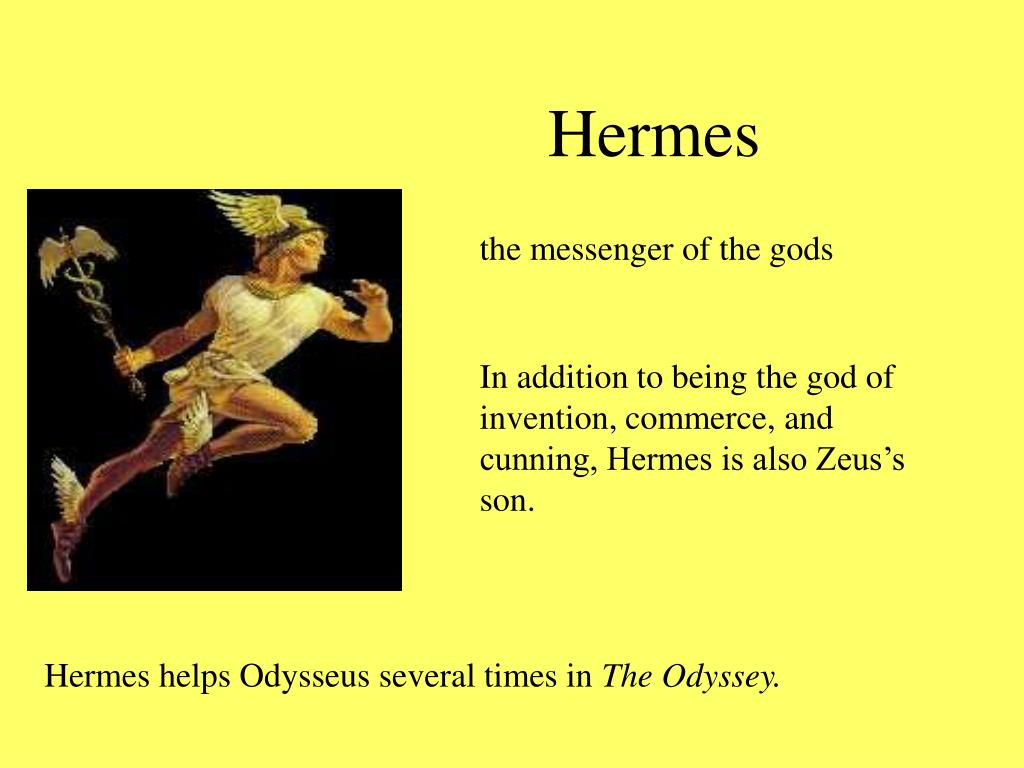 Hermes

the messenger of the gods

In addition to being the god of invention, commerce, and cunning, Hermes is also Zeus’s son.

Hermes helps Odysseus several times in The Odyssey.